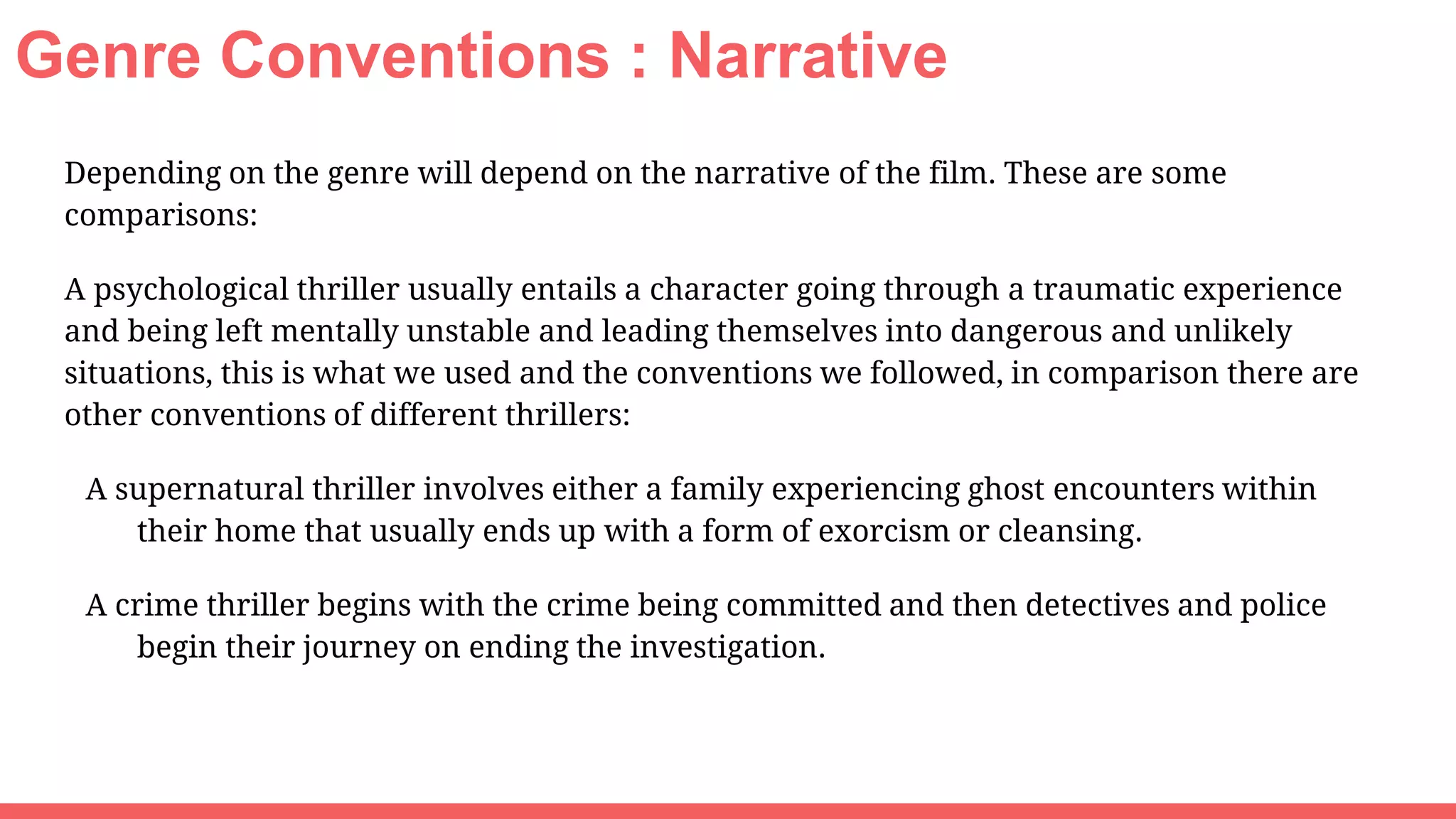 Genre Conventions : Narrative

Depending on the genre will depend on the narrative of the film. These are some comparisons:

A psychological thriller usually entails a character going through a traumatic experience and being left mentally unstable and leading themselves into dangerous and unlikely situations, this is what we used and the conventions we followed, in comparison there are other conventions of different thrillers:

A supernatural thriller involves either a family experiencing ghost encounters within their home that usually ends up with a form of exorcism or cleansing.

A crime thriller begins with the crime being committed and then detectives and police begin their journey on ending the investigation.